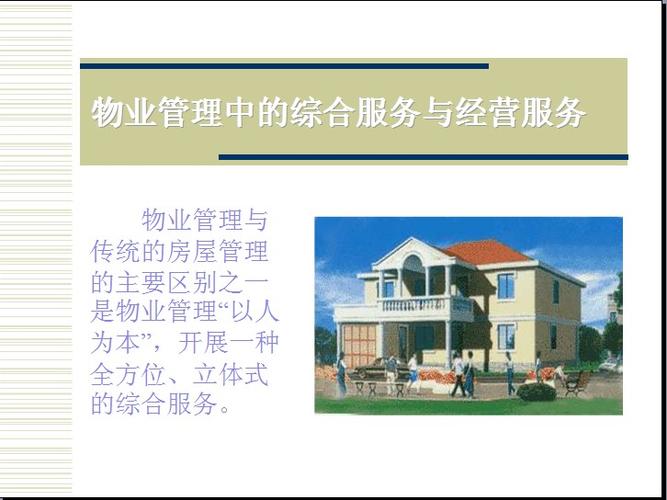 物业管理中的综合服务与经营服务

物业管理与传统的房屋管理的主要区别之一是物业管理“以人为本”，开展一种全方位、立体式的综合服务。